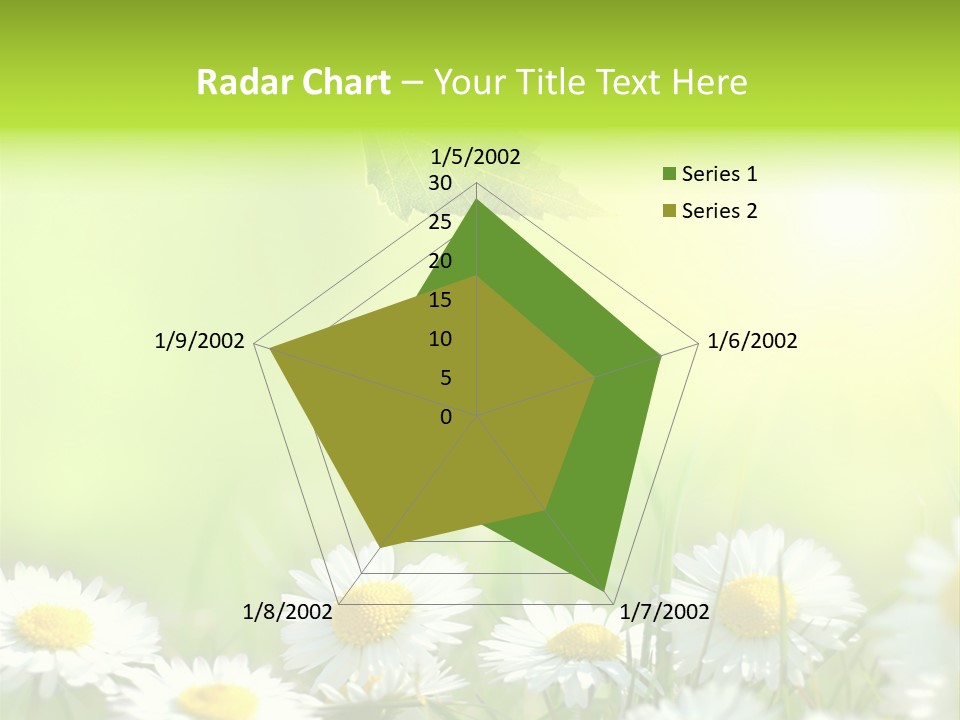 Radar Chart – Your Title Text Here

1/5/2002
30
25
20
15
10
5
0
1/6/2002
1/7/2002
1/8/2002
1/9/2002

Series 1
Series 2